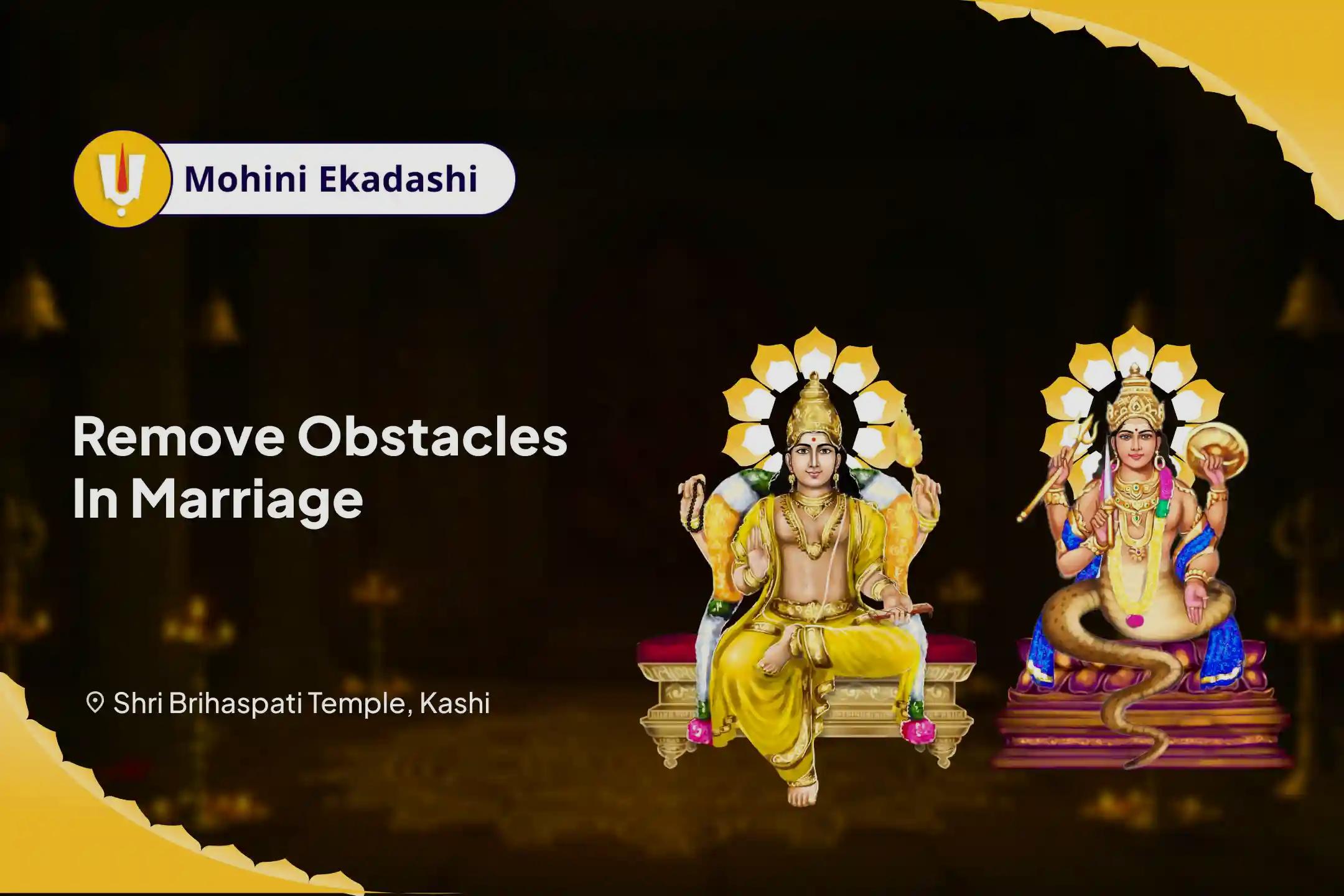 Mohini Ekadashi

Remove Obstacles In Marriage

Shri Brihaspati Temple, Kashi